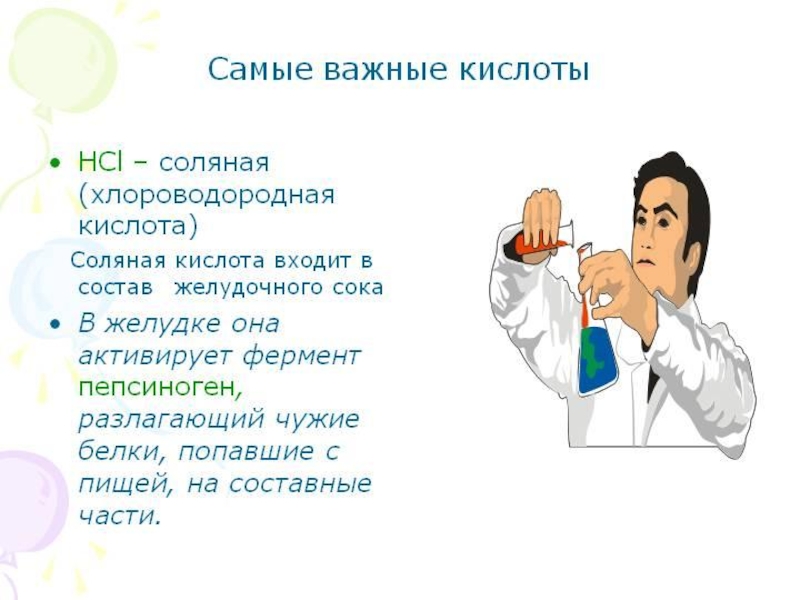 Самые важные кислоты

• $HCl$ – соляная (хлороводородная кислота)

Соляная кислота входит в состав желудочного сока

• В желудке она активирует фермент пепсиноген, разлагающий чужие белки, попавшие с пищей, на составные части.